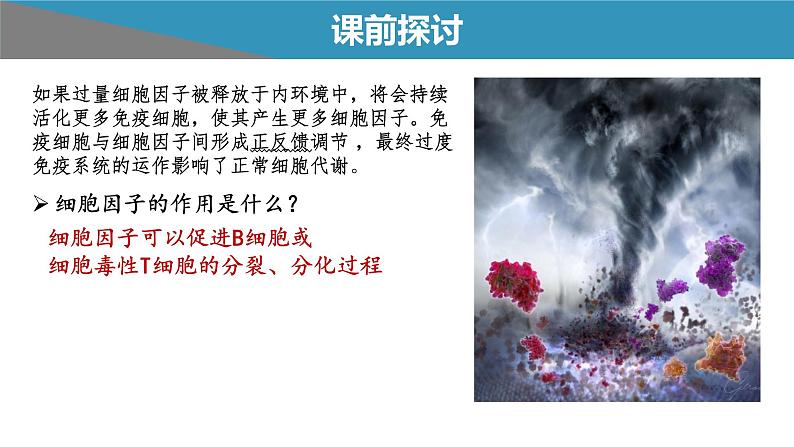 课前探讨

如果过量细胞因子被释放于内环境中，将会持续活化更多免疫细胞，使其产生更多细胞因子。免疫细胞与细胞因子间形成正反馈调节，最终过度免疫系统的运作影响了正常细胞代谢。

➢ 细胞因子的作用是什么？

细胞因子可以促进B细胞或细胞毒性T细胞的分裂、分化过程